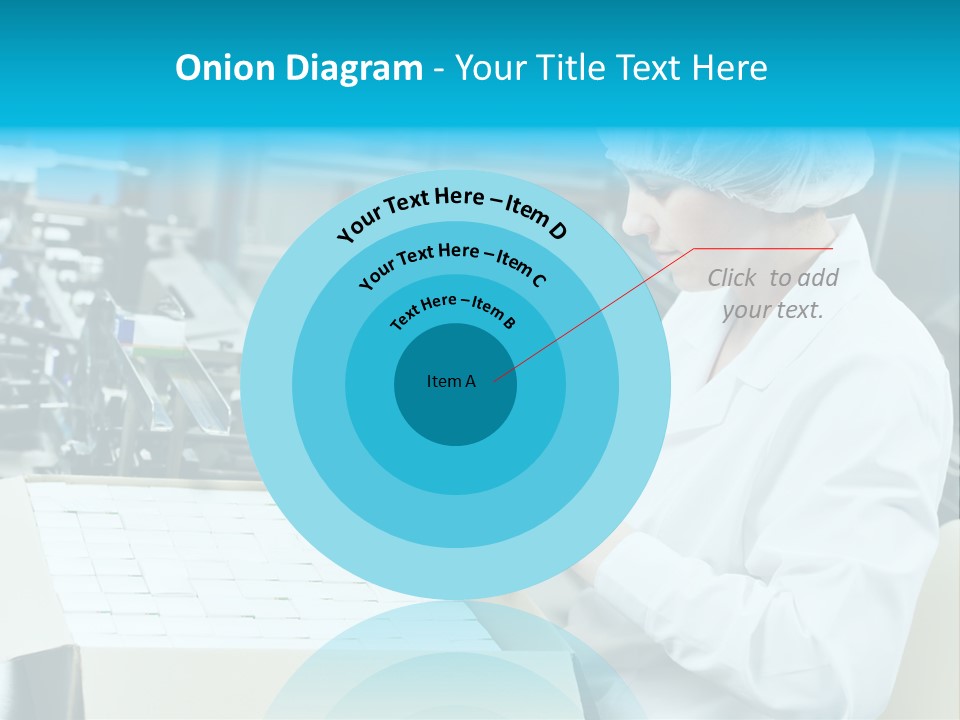 Onion Diagram - Your Title Text Here

Your Text Here – Item D

Your Text Here – Item C

Text Here – Item B

Item A

Click to add your text.